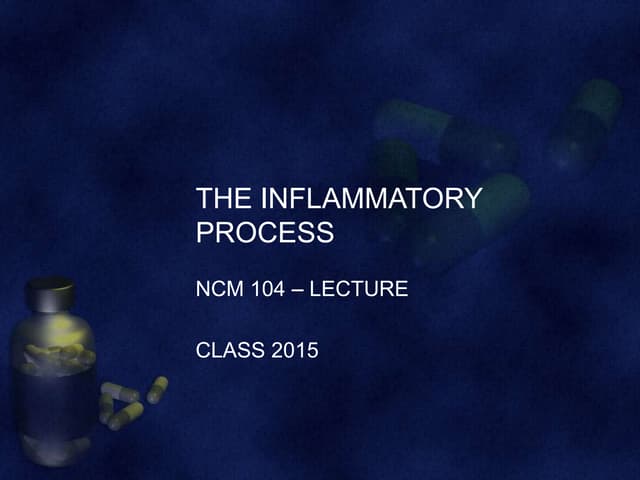 THE INFLAMMATORY PROCESS

NCM 104 – LECTURE

CLASS 2015